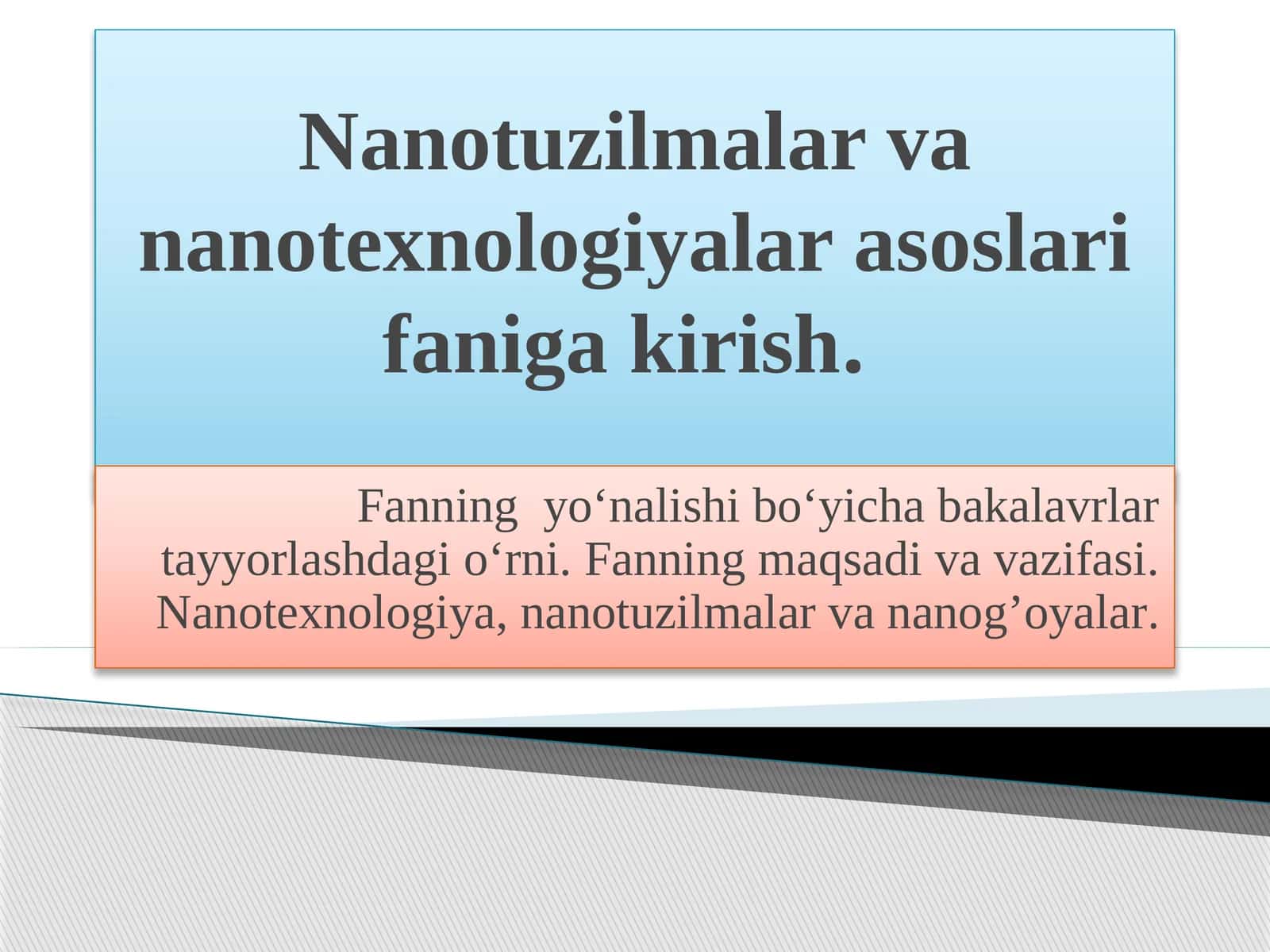 Nanotuzilmalar va nanotexnologiyalar asoslari faniga kirish.

Fanning yo‘nalishi bo‘yicha bakalavrlar tayyorlashdagi o‘rni. Fanning maqsadi va vazifasi. Nanotexnologiya, nanotuzilmalar va nanog’oyalar.